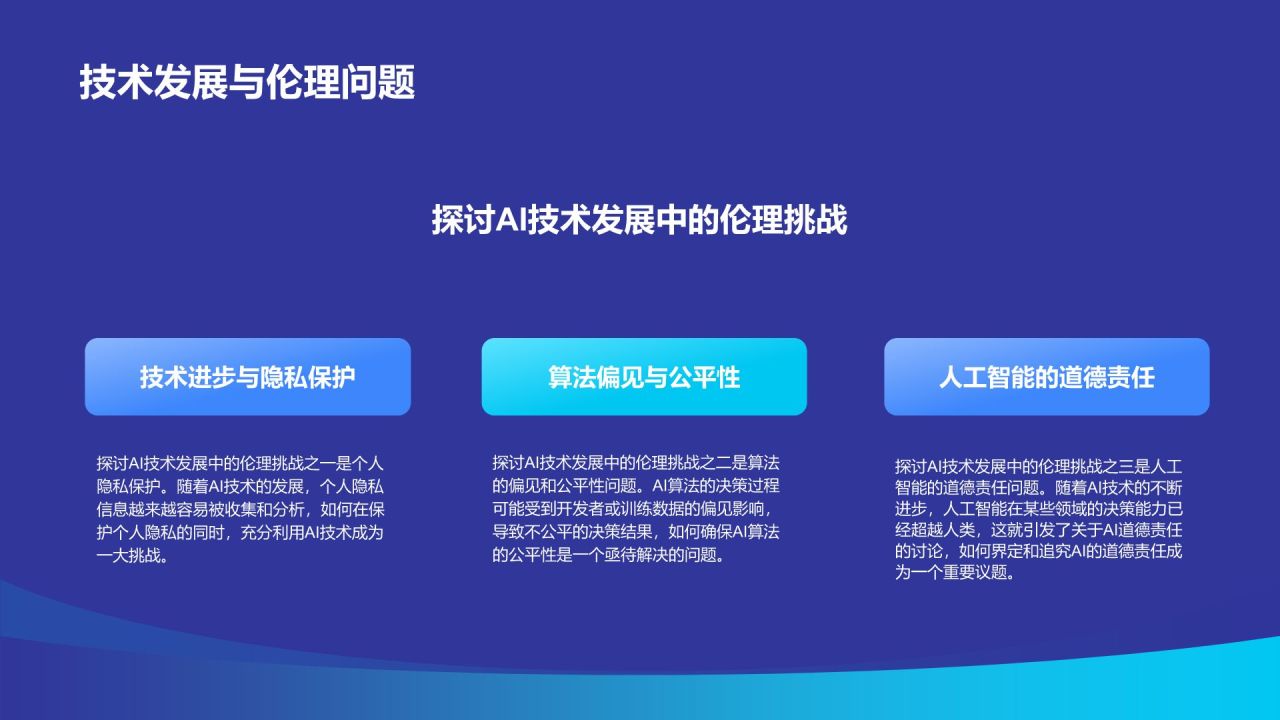 技术发展与伦理问题

探讨AI技术发展中的伦理挑战

技术进步与隐私保护

探讨AI技术发展中的伦理挑战之一是个人隐私保护。随着AI技术的发展，个人隐私信息越来越容易被收集和分析，如何在保护个人隐私的同时，充分利用AI技术成为一大挑战。

算法偏见与公平性

探讨AI技术发展中的伦理挑战之二是算法的偏见和公平性问题。AI算法的决策过程可能受到开发者或训练数据的偏见影响，导致不公平的决策结果，如何确保AI算法的公平性是一个亟待解决的问题。

人工智能的道德责任

探讨AI技术发展中的伦理挑战之三是人工智能的道德责任问题。随着AI技术的不断进步，人工智能在某些领域的决策能力已经超越人类，这就引发了关于AI道德责任的讨论，如何界定和追究AI的道德责任成为一个重要议题。